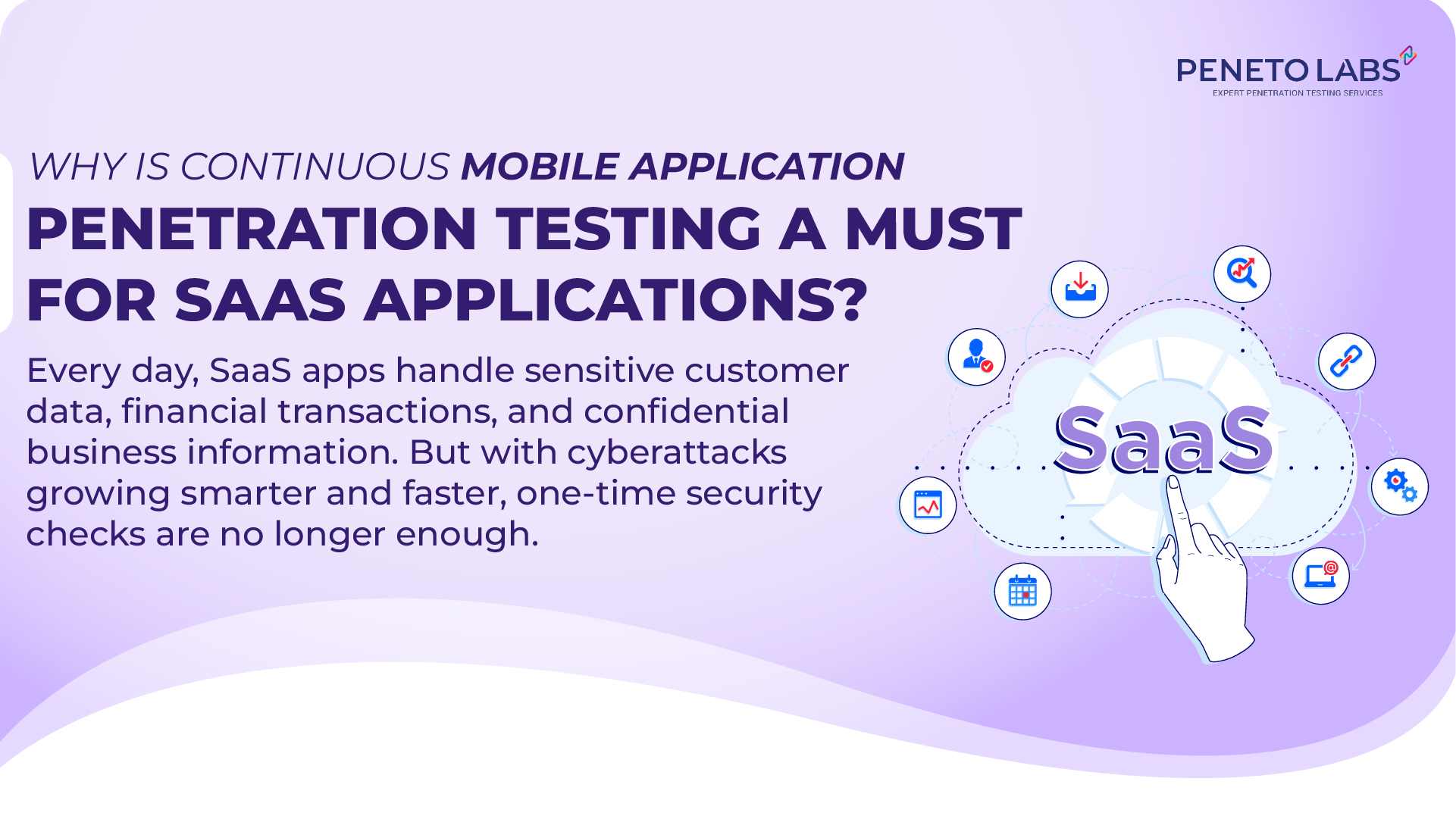 PENETO LABS
EXPERT PENETRATION TESTING SERVICES

WHY IS CONTINUOUS MOBILE APPLICATION PENETRATION TESTING A MUST FOR SAAS APPLICATIONS?

Every day, SaaS apps handle sensitive customer data, financial transactions, and confidential business information. But with cyberattacks growing smarter and faster, one-time security checks are no longer enough.

SaaS